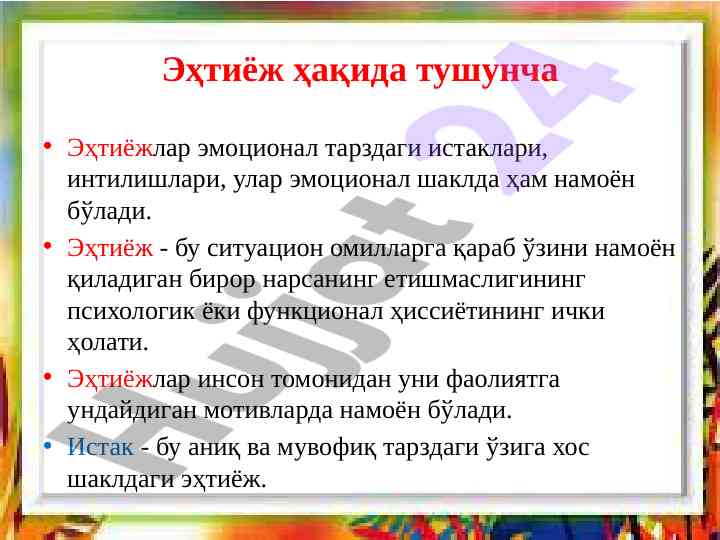 Эҳтиёж ҳақида тушунча

• Эҳтиёжлар эмоционал тарздаги истаклари, интилишлари, улар эмоционал шаклда ҳам намоён бўлади.

• Эҳтиёж - бу ситуацион омилларга қараб ўзини намоён қиладиган бирор нарсанинг етишмаслигининг психологик ёки функционал ҳиссиётининг ички ҳолати.

• Эҳтиёжлар инсон томонидан уни фаолиятга ундайдиган мотивларда намоён бўлади.

• Истак - бу аниқ ва мувофиқ тарздаги ўзига хос шаклдаги эҳтиёж.

Hujjat 24